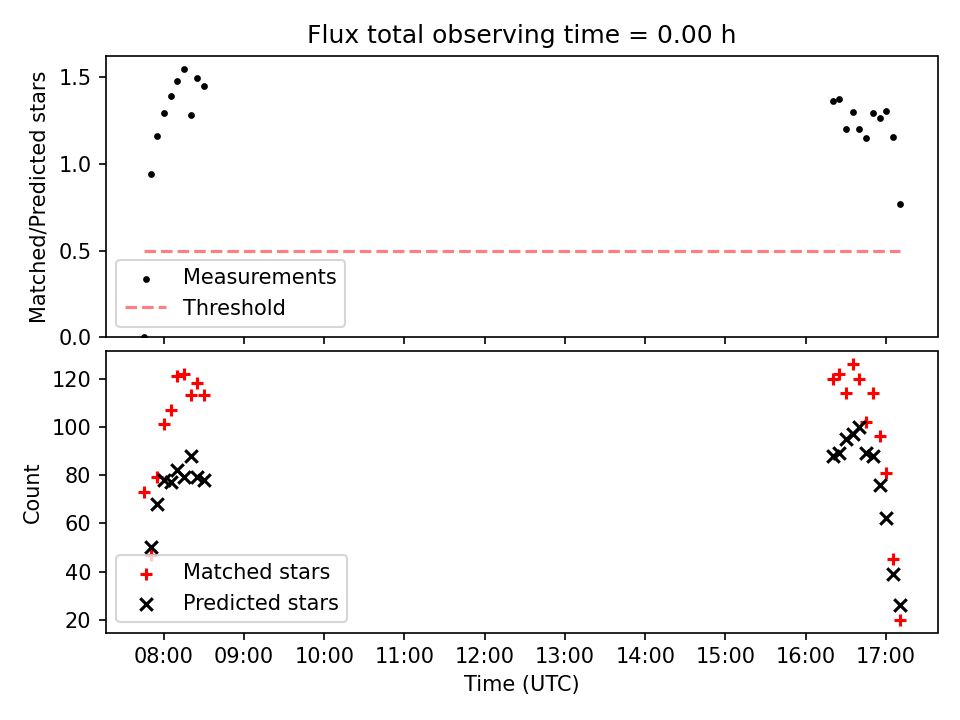 Flux total observing time = 0.00 h

Matched/Predicted stars

1.5
1.0
0.5
0.0

Measurements
Threshold

Count

120
100
80
60
40
20

Matched stars
Predicted stars

08:00 09:00 10:00 11:00 12:00 13:00 14:00 15:00 16:00 17:00

Time (UTC)